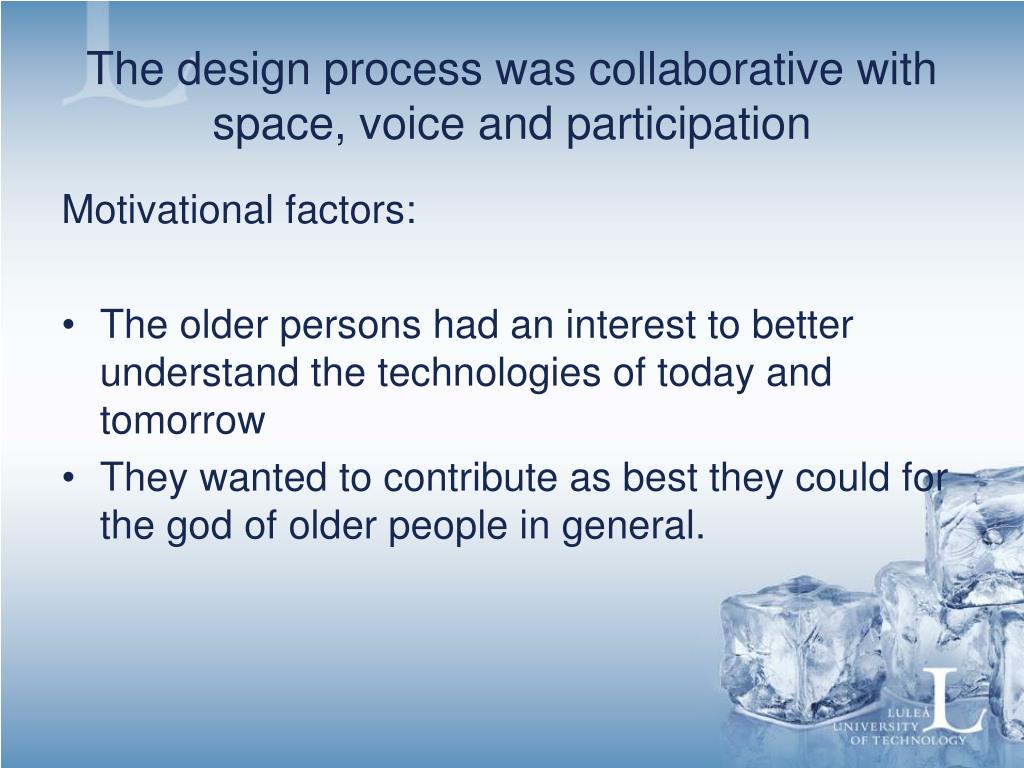 The design process was collaborative with space, voice and participation

Motivational factors:

• The older persons had an interest to better understand the technologies of today and tomorrow
• They wanted to contribute as best they could for the god of older people in general.

LULEÅ UNIVERSITY OF TECHNOLOGY